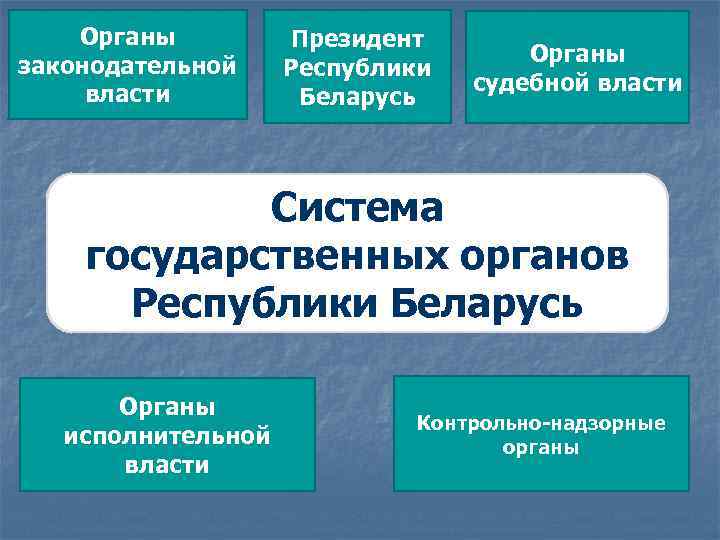 Органы законодательной власти

Президент Республики Беларусь

Органы судебной власти

Система государственных органов Республики Беларусь

Органы исполнительной власти

Контрольно-надзорные органы